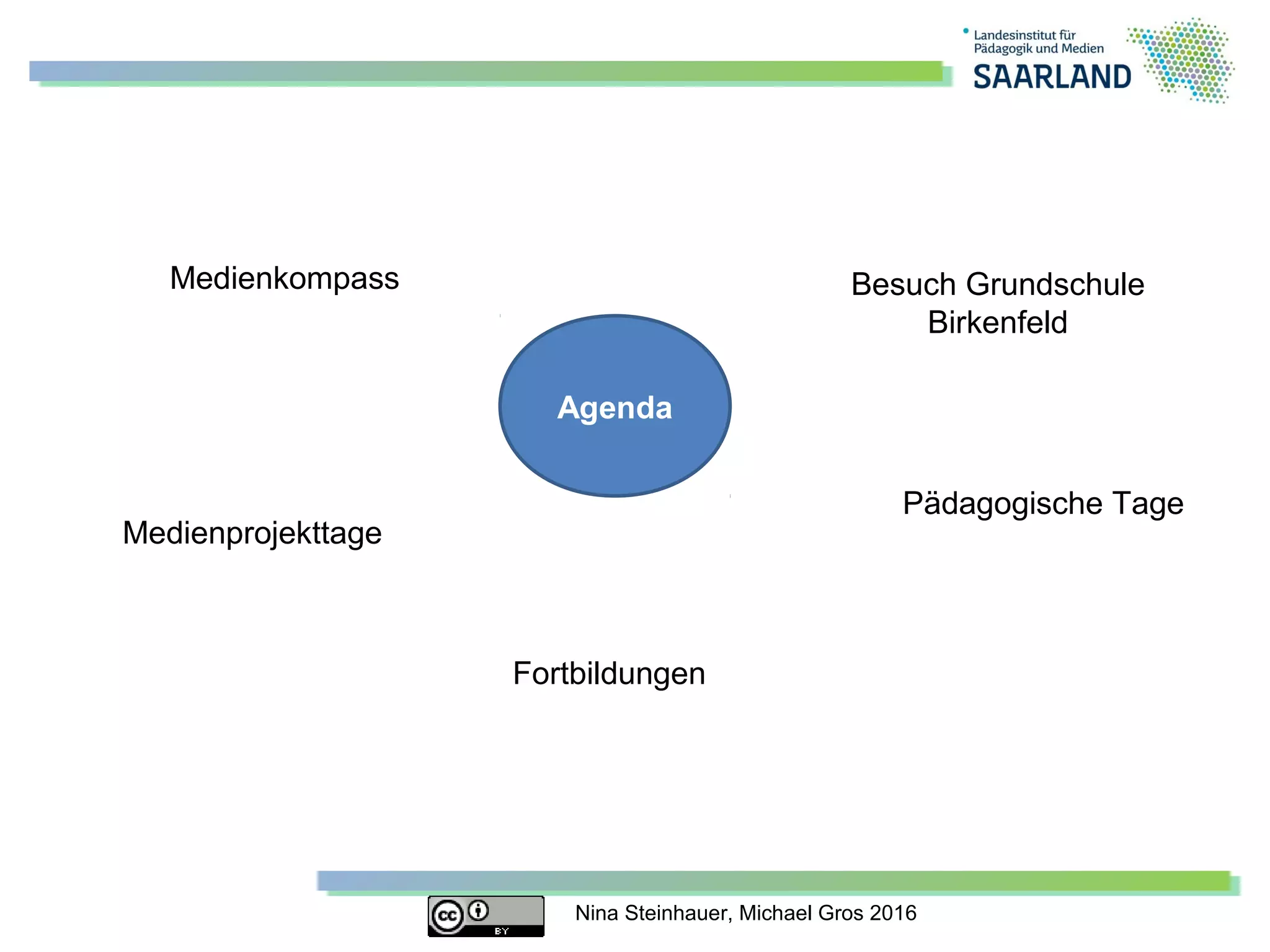 Landesinstitut für
Pädagogik und Medien
SAARLAND

Medienkompass

Besuch Grundschule Birkenfeld

Agenda

Pädagogische Tage

Medienprojekttage

Fortbildungen

cc BY

Nina Steinhauer, Michael Gros 2016